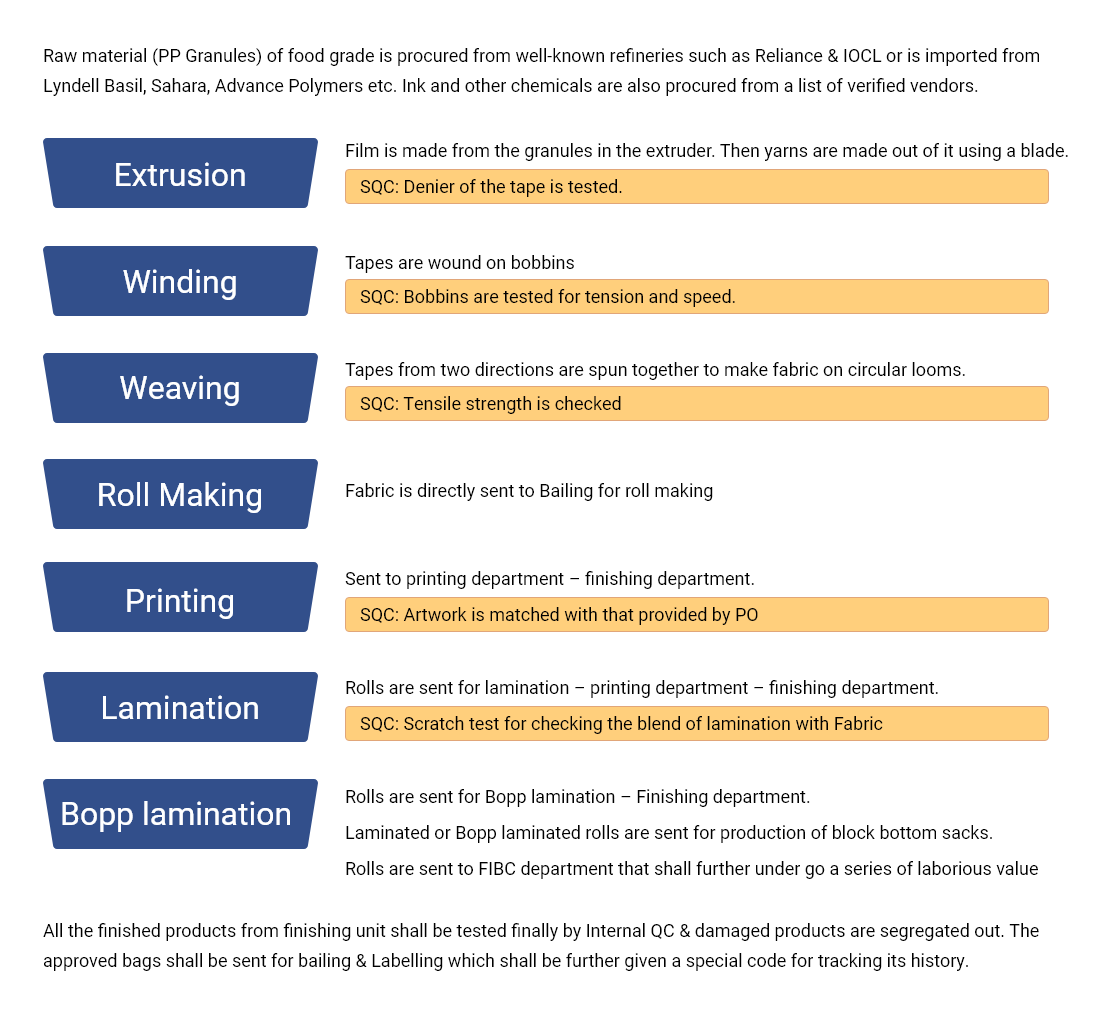 Raw material (PP Granules) of food grade is procured from well-known refineries such as Reliance & IOCL or is imported from Lyndell Basil, Sahara, Advance Polymers etc. Ink and other chemicals are also procured from a list of verified vendors.

Extrusion

Film is made from the granules in the extruder. Then yarns are made out of it using a blade.

SQC: Denier of the tape is tested.

Winding

Tapes are wound on bobbins

SQC: Bobbins are tested for tension and speed.

Weaving

Tapes from two directions are spun together to make fabric on circular looms.

SQC: Tensile strength is checked

Roll Making

Fabric is directly sent to Bailing for roll making

Printing

Sent to printing department – finishing department.

SQC: Artwork is matched with that provided by PO

Lamination

Rolls are sent for lamination – printing department – finishing department.

SQC: Scratch test for checking the blend of lamination with Fabric

Bopp lamination

Rolls are sent for Bopp lamination – Finishing department.

Laminated or Bopp laminated rolls are sent for production of block bottom sacks.

Rolls are sent to FIBC department that shall further under go a series of laborious value

All the finished products from finishing unit shall be tested finally by Internal QC & damaged products are segregated out. The approved bags shall be sent for bailing & Labelling which shall be further given a special code for tracking its history.